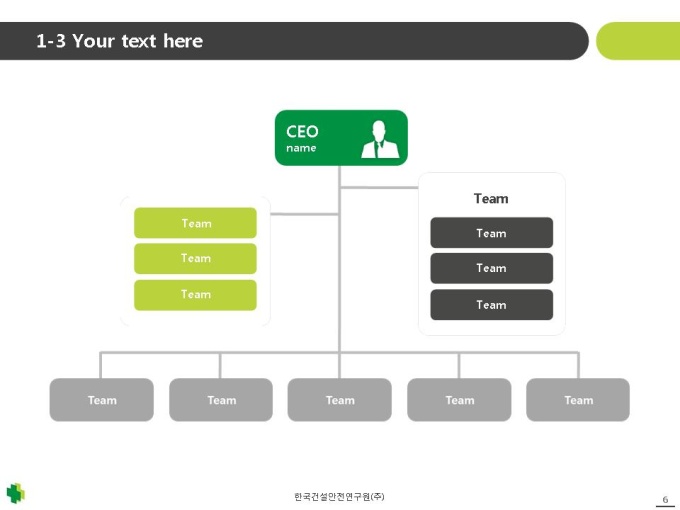 1-3 Your text here

CEO
name

Team

Team
Team
Team

Team
Team
Team

Team
Team
Team
Team
Team

한국건설안전연구원(주)

6